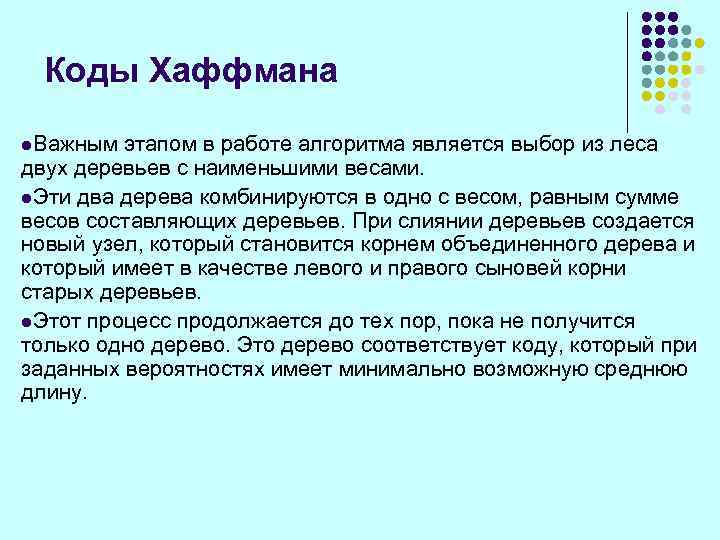 Коды Хаффмана

●Важным этапом в работе алгоритма является выбор из леса двух деревьев с наименьшими весами.

●Эти два дерева комбинируются в одно с весом, равным сумме весов составляющих деревьев. При слиянии деревьев создается новый узел, который становится корнем объединенного дерева и который имеет в качестве левого и правого сыновей корни старых деревьев.

●Этот процесс продолжается до тех пор, пока не получится только одно дерево. Это дерево соответствует коду, который при заданных вероятностях имеет минимально возможную среднюю длину.